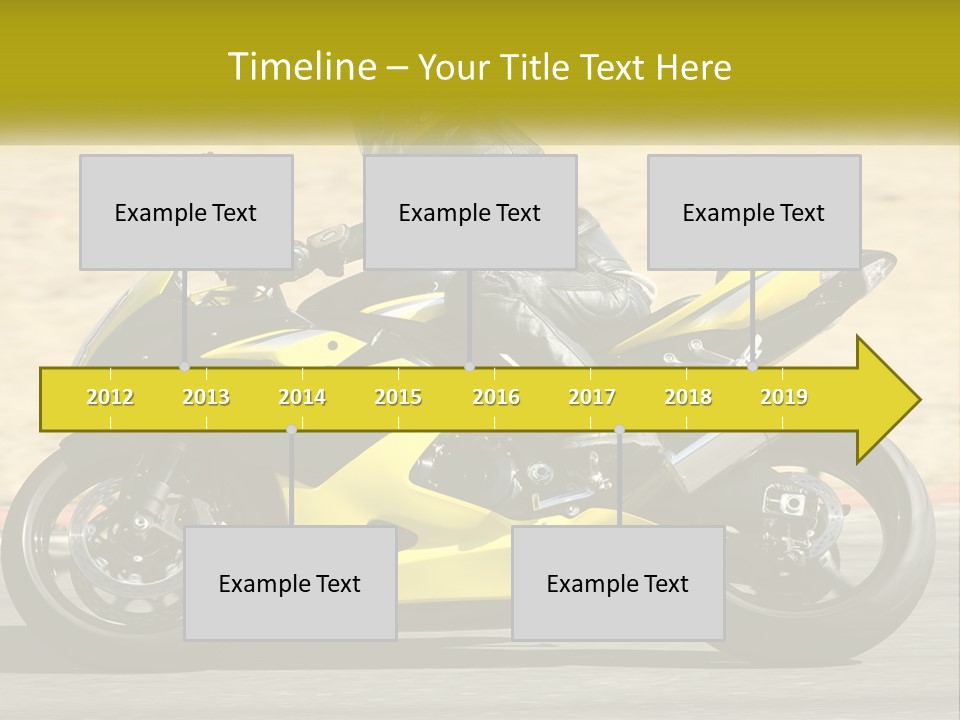 Timeline – Your Title Text Here

Example Text

Example Text

Example Text

2012 2013 2014 2015 2016 2017 2018 2019

Example Text

Example Text